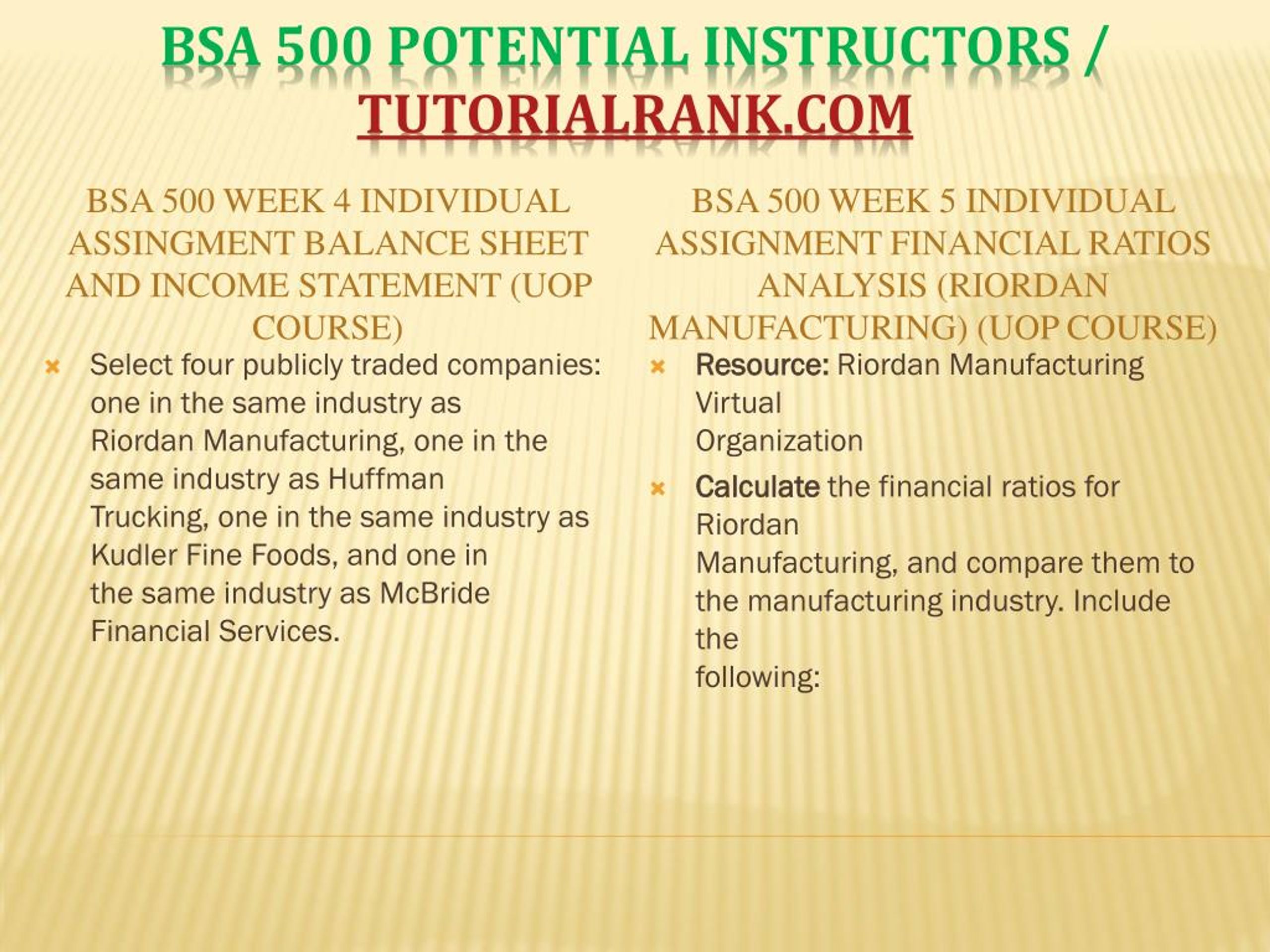 BSA 500 POTENTIAL INSTRUCTORS / TUTORIALRANK.COM

BSA 500 WEEK 4 INDIVIDUAL ASSINGMENT BALANCE SHEET AND INCOME STATEMENT (UOP COURSE)

Select four publicly traded companies: one in the same industry as Riordan Manufacturing, one in the same industry as Huffman Trucking, one in the same industry as Kudler Fine Foods, and one in the same industry as McBride Financial Services.

BSA 500 WEEK 5 INDIVIDUAL ASSIGNMENT FINANCIAL RATIOS ANALYSIS (RIORDAN MANUFACTURING) (UOP COURSE)

Resource: Riordan Manufacturing Virtual Organization

Calculate the financial ratios for Riordan Manufacturing, and compare them to the manufacturing industry. Include the following: